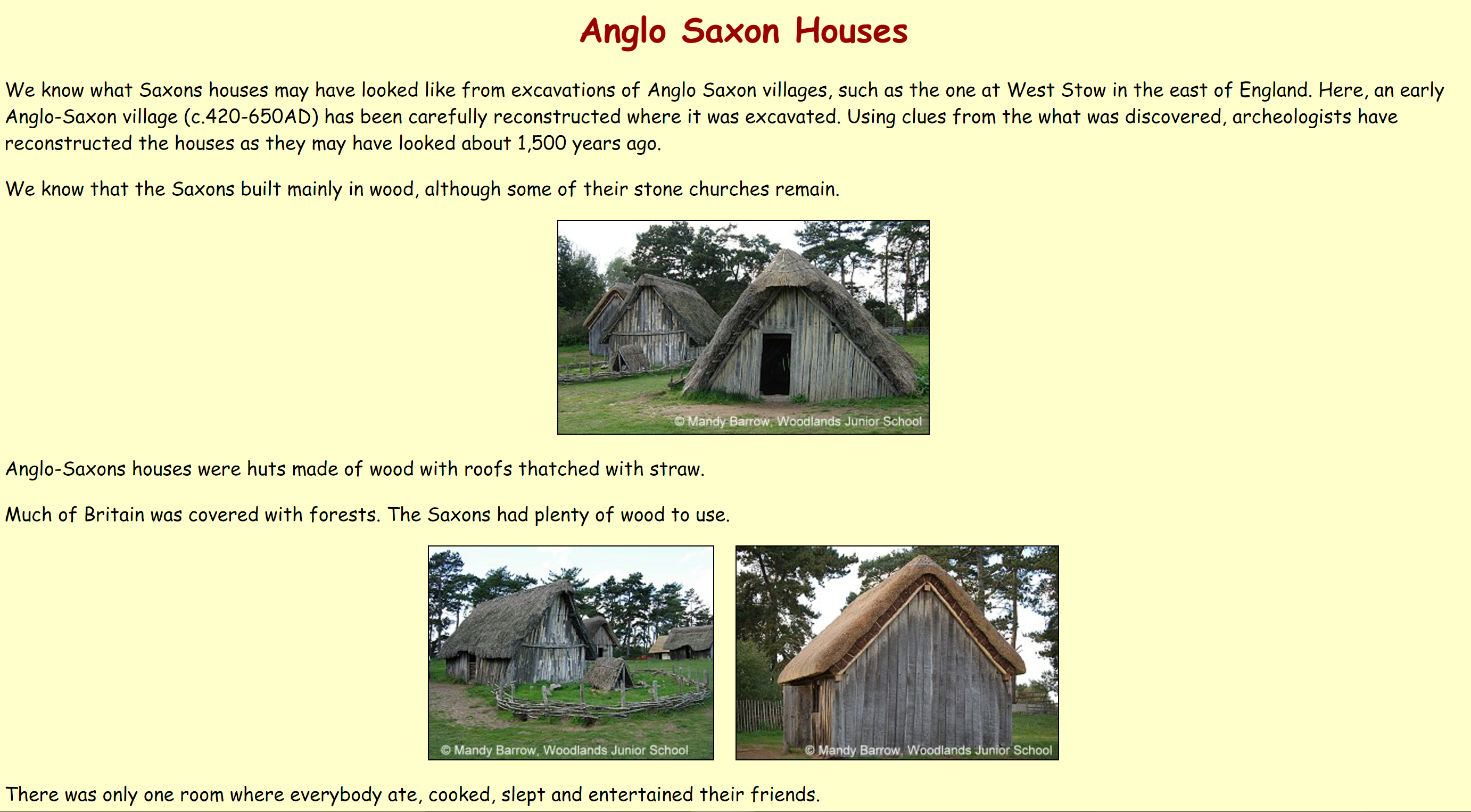 Anglo Saxon Houses

We know what Saxons houses may have looked like from excavations of Anglo Saxon villages, such as the one at West Stow in the east of England. Here, an early Anglo-Saxon village (c.420-650AD) has been carefully reconstructed where it was excavated. Using clues from the what was discovered, archeologists have reconstructed the houses as they may have looked about 1,500 years ago.

We know that the Saxons built mainly in wood, although some of their stone churches remain.

© Mandy Barrow, Woodlands Junior School

Anglo-Saxons houses were huts made of wood with roofs thatched with straw.

Much of Britain was covered with forests. The Saxons had plenty of wood to use.

© Mandy Barrow, Woodlands Junior School

© Mandy Barrow, Woodlands Junior School

There was only one room where everybody ate, cooked, slept and entertained their friends.